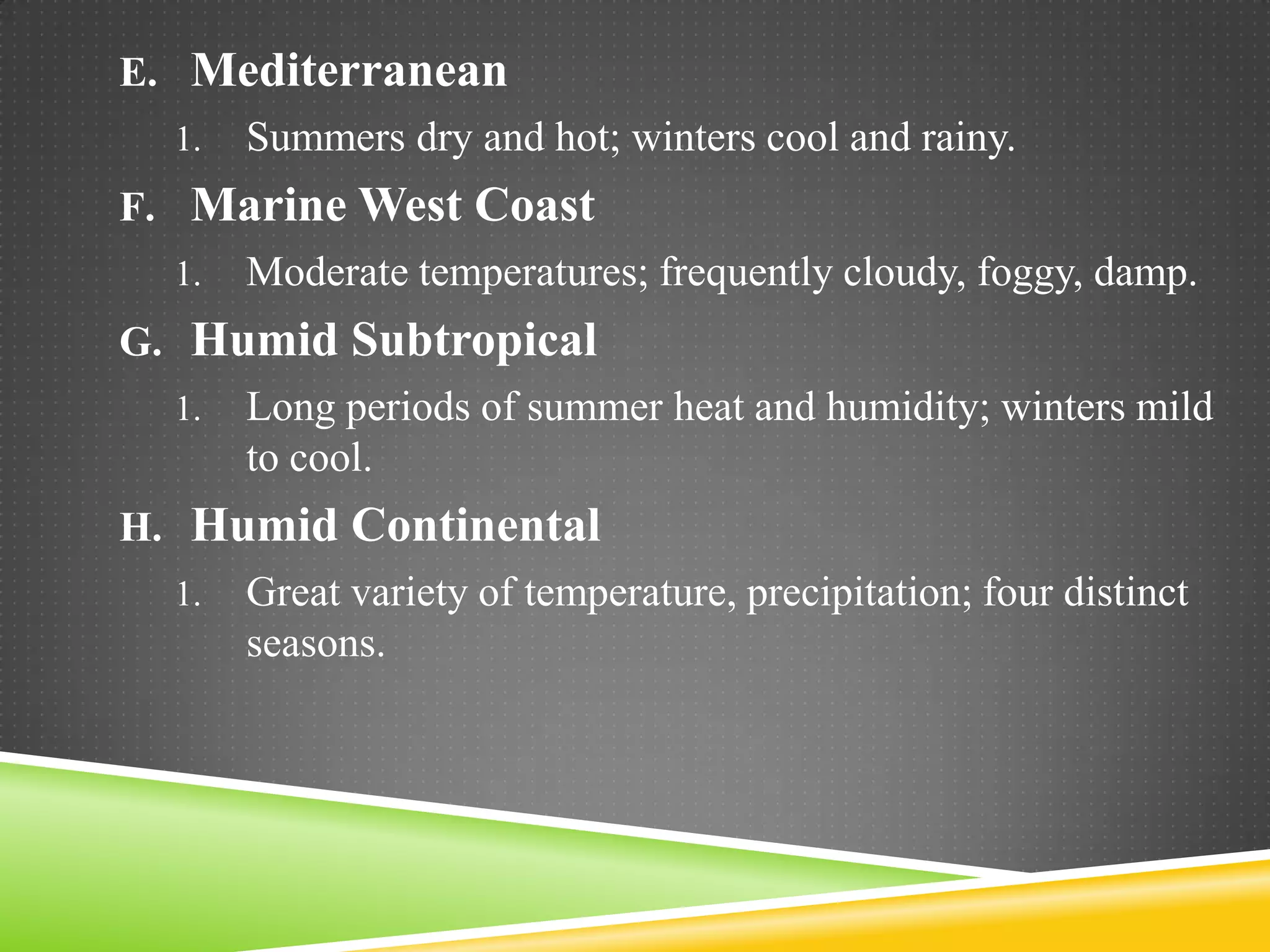 E. Mediterranean

1. Summers dry and hot; winters cool and rainy.

F. Marine West Coast

1. Moderate temperatures; frequently cloudy, foggy, damp.

G. Humid Subtropical

1. Long periods of summer heat and humidity; winters mild to cool.

H. Humid Continental

1. Great variety of temperature, precipitation; four distinct seasons.